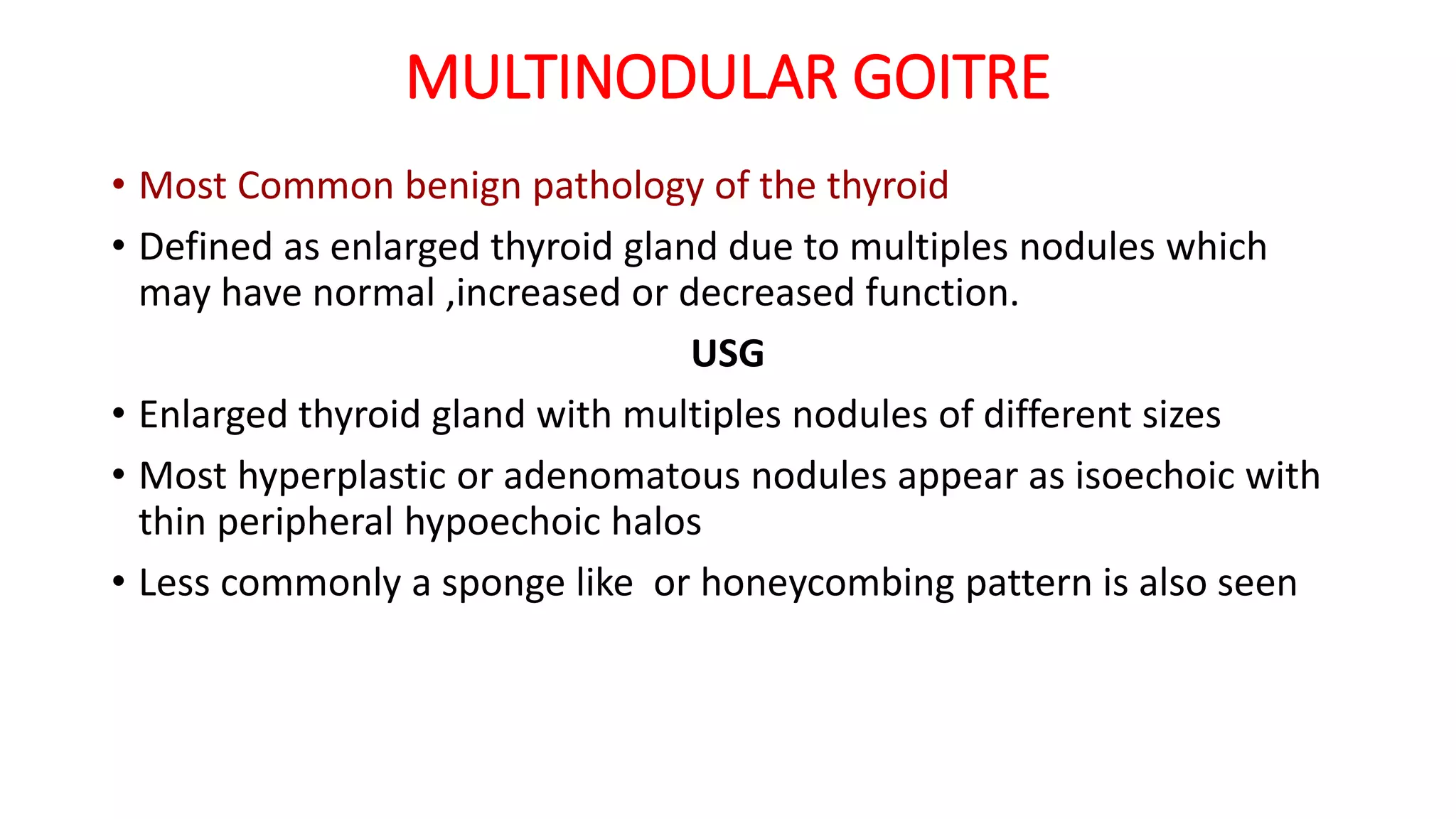 MULTINODULAR GOITRE

• Most Common benign pathology of the thyroid

• Defined as enlarged thyroid gland due to multiples nodules which may have normal ,increased or decreased function.

USG

• Enlarged thyroid gland with multiples nodules of different sizes

• Most hyperplastic or adenomatous nodules appear as isoechoic with thin peripheral hypoechoic halos

• Less commonly a sponge like or honeycombing pattern is also seen